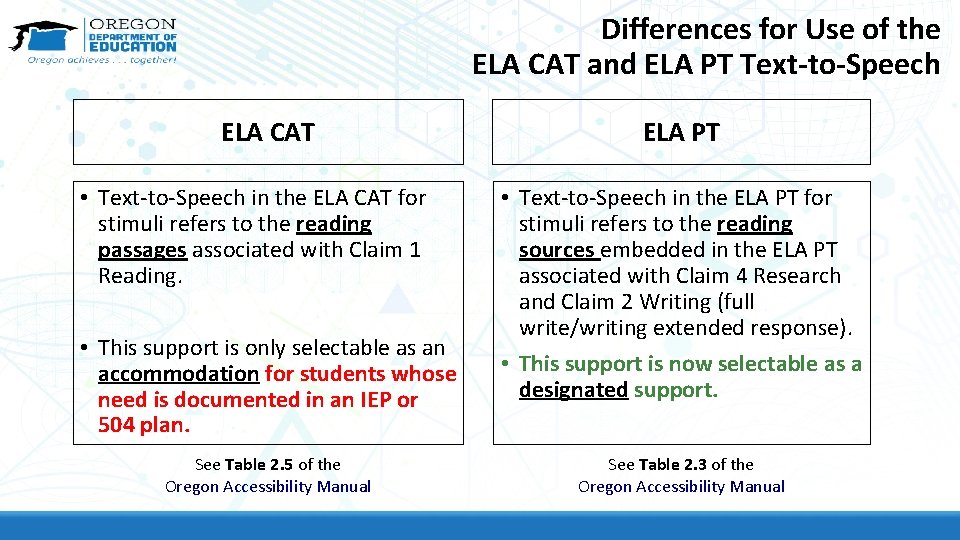 OREGON DEPARTMENT OF EDUCATION
Oregon achieves . . . together!

Differences for Use of the ELA CAT and ELA PT Text-to-Speech

ELA CAT

• Text-to-Speech in the ELA CAT for stimuli refers to the reading passages associated with Claim 1 Reading.

• This support is only selectable as an accommodation for students whose need is documented in an IEP or 504 plan.

See Table 2.5 of the Oregon Accessibility Manual

ELA PT

• Text-to-Speech in the ELA PT for stimuli refers to the reading sources embedded in the ELA PT associated with Claim 4 Research and Claim 2 Writing (full write/writing extended response).

• This support is now selectable as a designated support.

See Table 2.3 of the Oregon Accessibility Manual